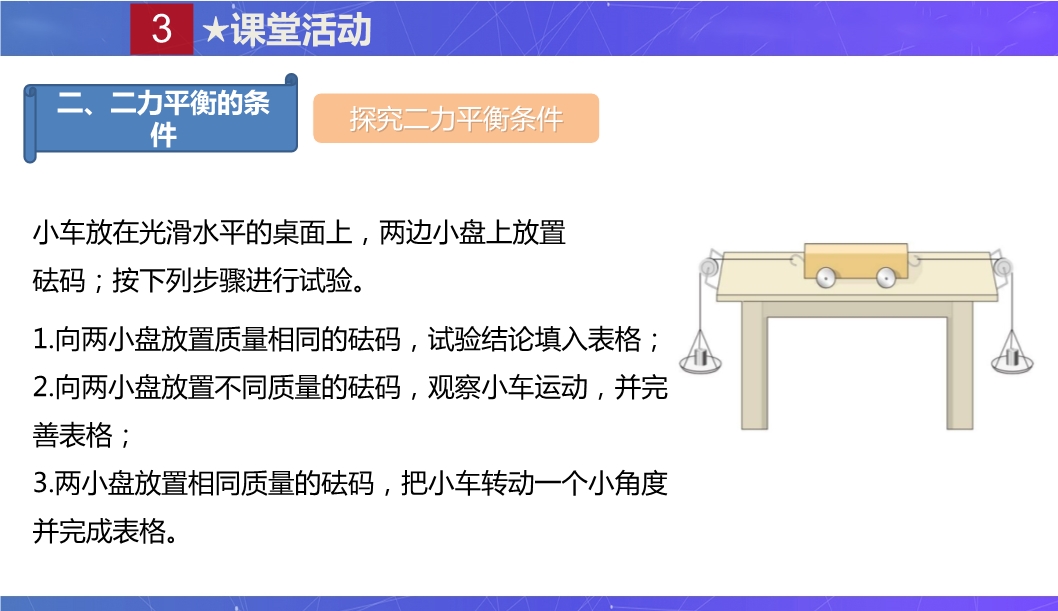 3 ★课堂活动

二、二力平衡的条件

探究二力平衡条件

小车放在光滑水平的桌面上，两边小盘上放置砝码；按下列步骤进行试验。

1.向两小盘放置质量相同的砝码，试验结论填入表格；
2.向两小盘放置不同质量的砝码，观察小车运动，并完善表格；
3.两小盘放置相同质量的砝码，把小车转动一个小角度并完成表格。